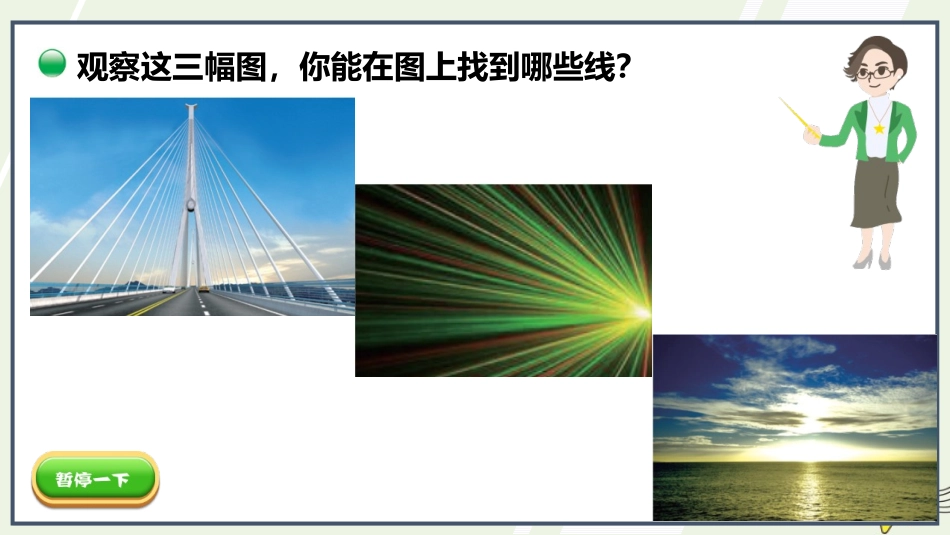 观察这三幅图，你能在图上找到哪些线？

暂停一下